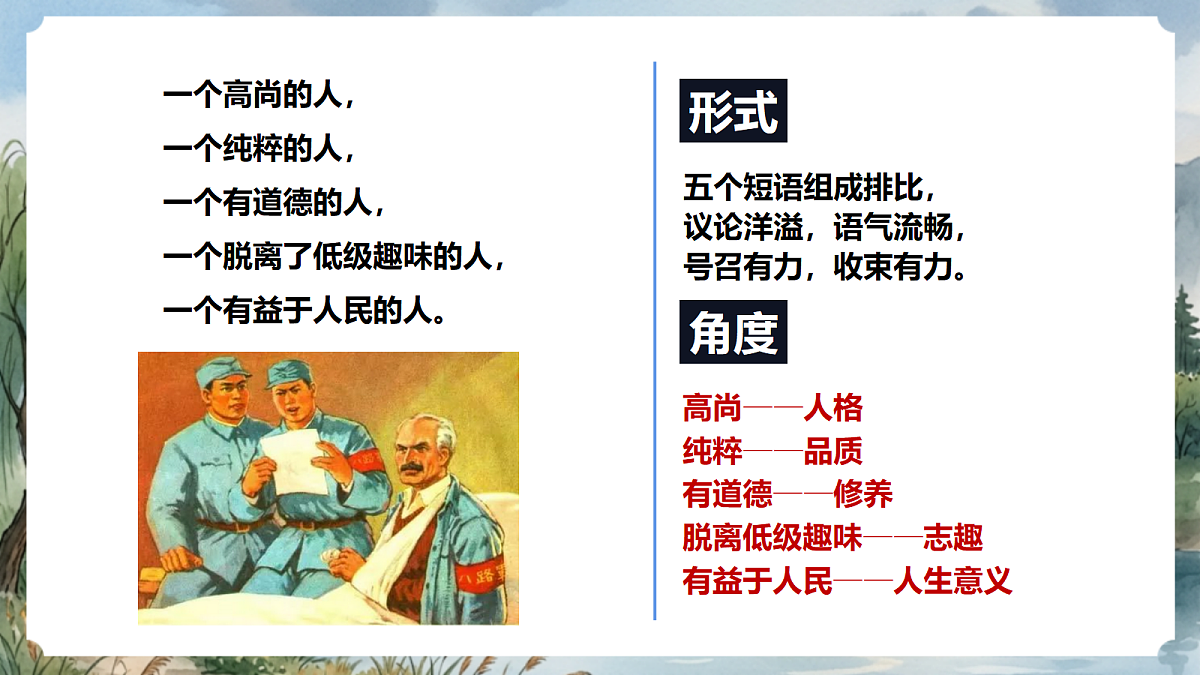 一个高尚的人，
一个纯粹的人，
一个有道德的人，
一个脱离了低级趣味的人，
一个有益于人民的人。

八路军

形式

五个短语组成排比，
议论洋溢，语气流畅，
号召有力，收束有力。

角度

高尚——人格
纯粹——品质
有道德——修养
脱离低级趣味——志趣
有益于人民——人生意义